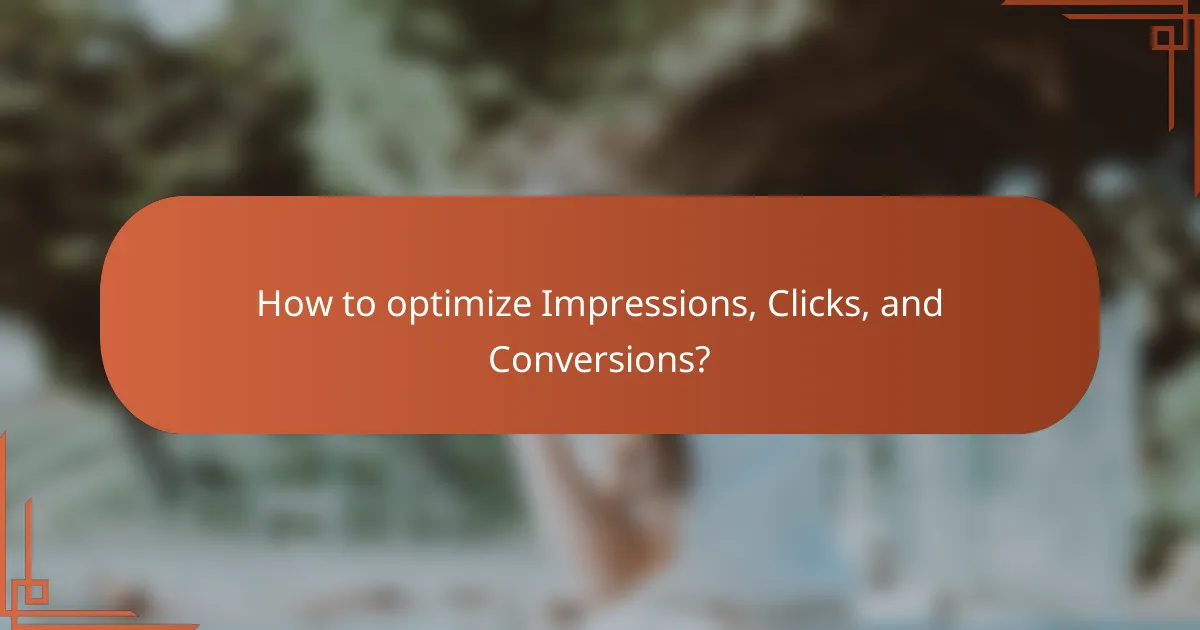 How to optimize Impressions, Clicks, and Conversions?